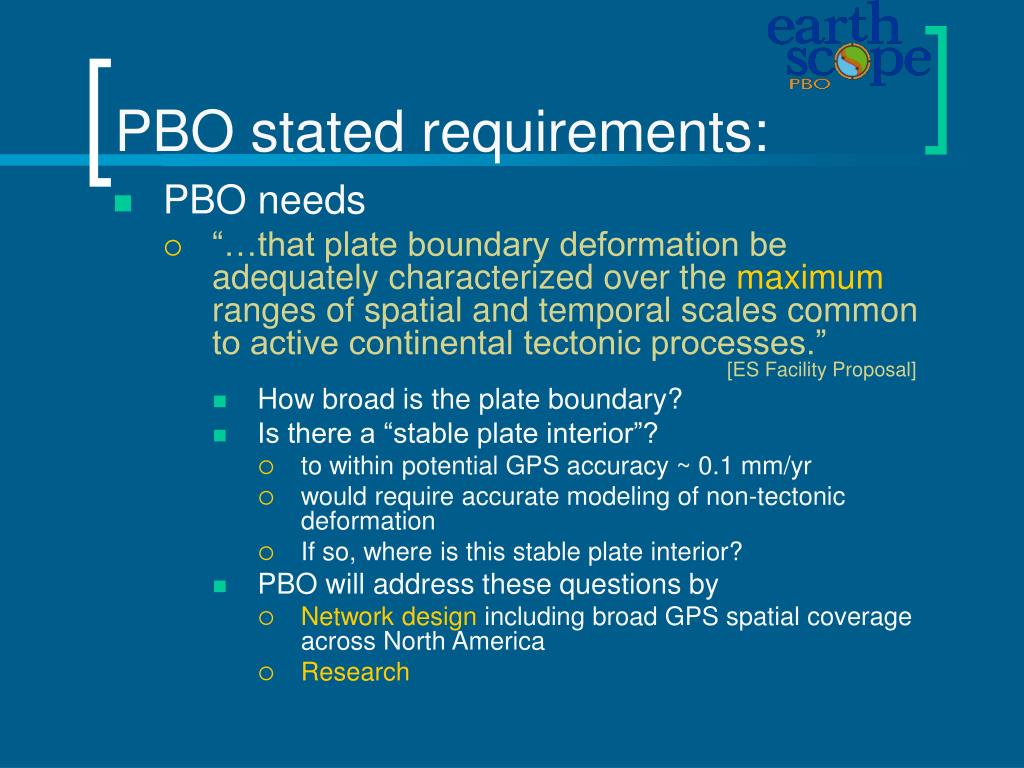 earth scope PBO

PBO stated requirements:

PBO needs

“…that plate boundary deformation be adequately characterized over the maximum ranges of spatial and temporal scales common to active continental tectonic processes.”
[ES Facility Proposal]

How broad is the plate boundary?

Is there a “stable plate interior”?

to within potential GPS accuracy ~ 0.1 mm/yr

would require accurate modeling of non-tectonic deformation

If so, where is this stable plate interior?

PBO will address these questions by

Network design including broad GPS spatial coverage across North America

Research